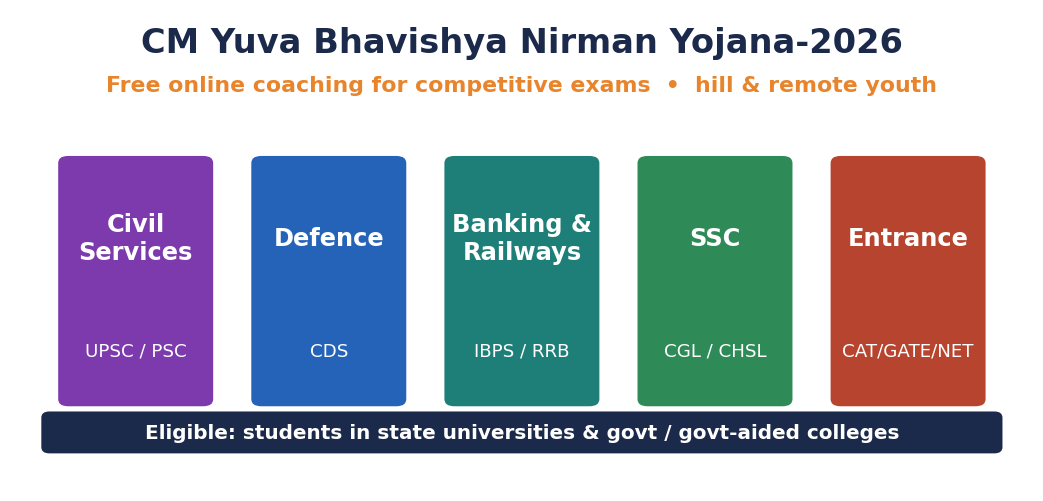 CM Yuva Bhavishya Nirman Yojana-2026

Free online coaching for competitive exams • hill & remote youth

Civil Services

UPSC / PSC

Defence

CDS

Banking & Railways

IBPS / RRB

SSC

CGL / CHSL

Entrance

CAT/GATE/NET

Eligible: students in state universities & govt / govt-aided colleges